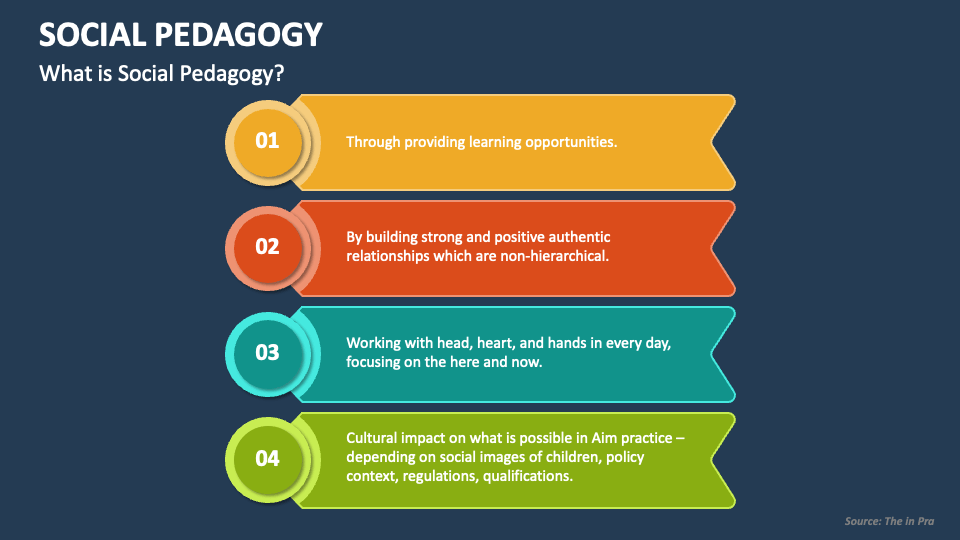 SOCIAL PEDAGOGY

What is Social Pedagogy?

01

Through providing learning opportunities.

02

By building strong and positive authentic relationships which are non-hierarchical.

03

Working with head, heart, and hands in every day, focusing on the here and now.

04

Cultural impact on what is possible in Aim practice – depending on social images of children, policy context, regulations, qualifications.

Source: The in Pra